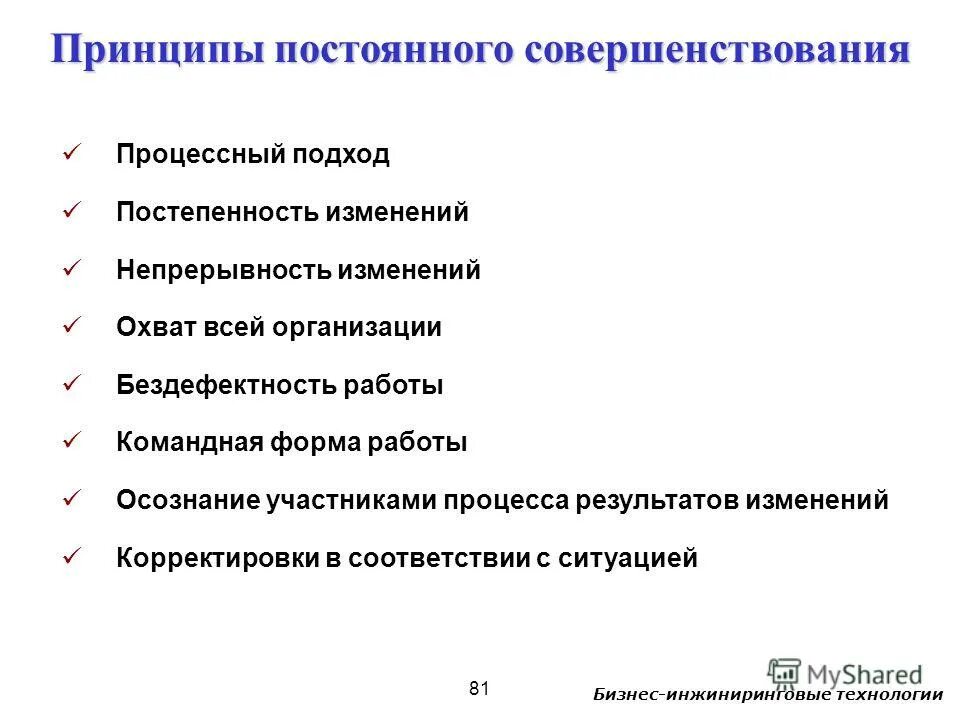 Принципы постоянного совершенствования

✓ Процессный подход

✓ Постепенность изменений

✓ Непрерывность изменений

✓ Охват всей организации

✓ Бездефектность работы

✓ Командная форма работы

✓ Осознание участниками процесса результатов изменений

✓ Корректировки в соответствии с ситуацией

81

MyShared

Бизнес-инжиниринговые технологии